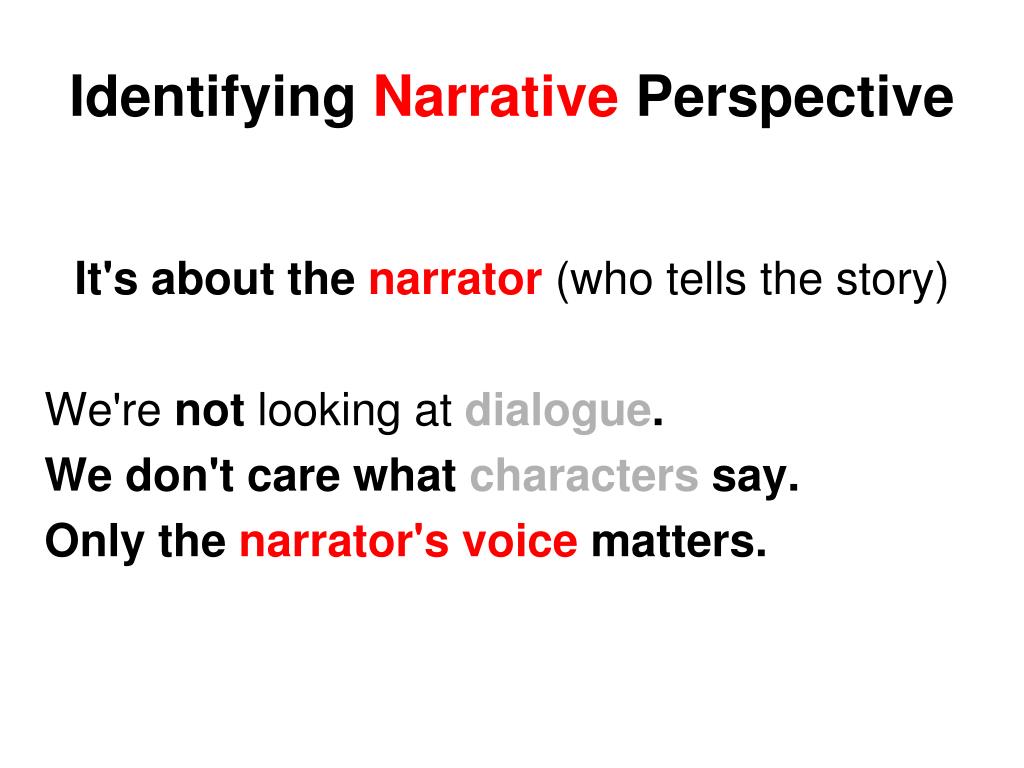 Identifying Narrative Perspective

It's about the narrator (who tells the story)

We're not looking at dialogue.
We don't care what characters say.
Only the narrator's voice matters.